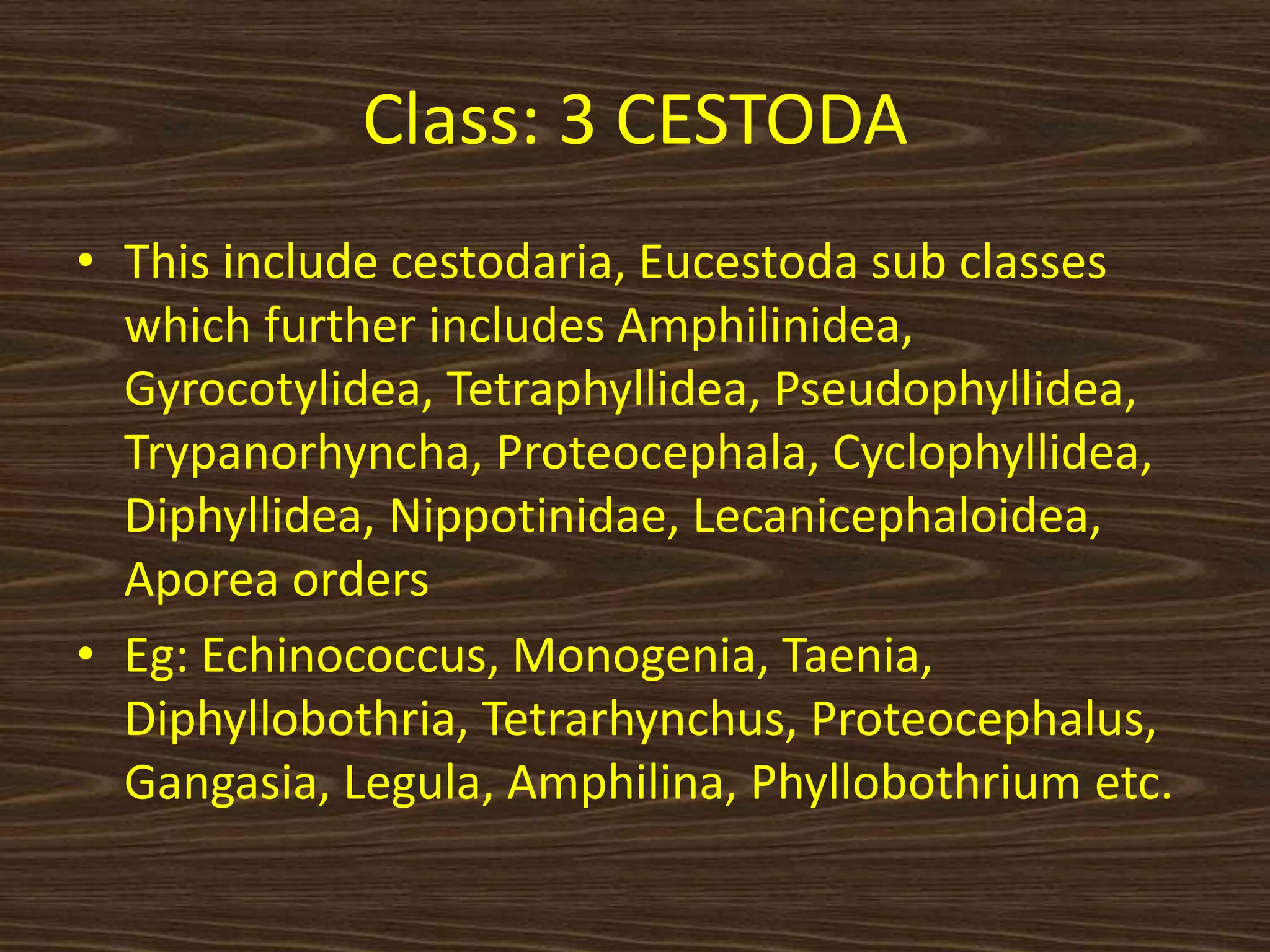 Class: 3 CESTODA

• This include cestodaria, Eucestoda sub classes which further includes Amphilinidea, Gyrocotylidea, Tetraphyllidea, Pseudophyllidea, Trypanorhyncha, Proteocephala, Cyclophyllidea, Diphyllidea, Nippotinidae, Lecanicephaloidea, Aporea orders

• Eg: Echinococcus, Monogenia, Taenia, Diphyllobothria, Tetrarhynchus, Proteocephalus, Gangasia, Legula, Amphilina, Phyllobothrium etc.